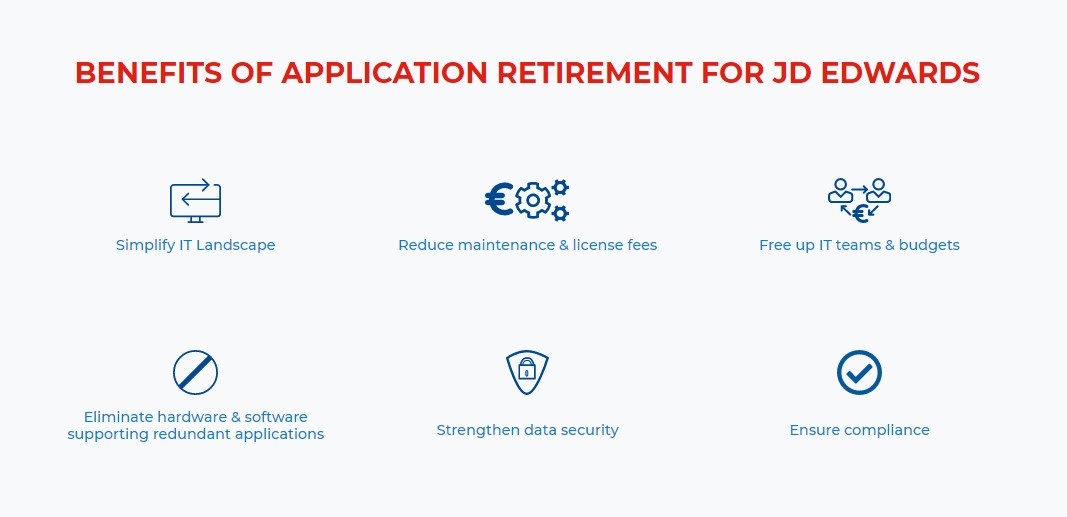 BENEFITS OF APPLICATION RETIREMENT FOR JD EDWARDS

Simplify IT Landscape

Reduce maintenance & license fees

Free up IT teams & budgets

Eliminate hardware & software supporting redundant applications

Strengthen data security

Ensure compliance